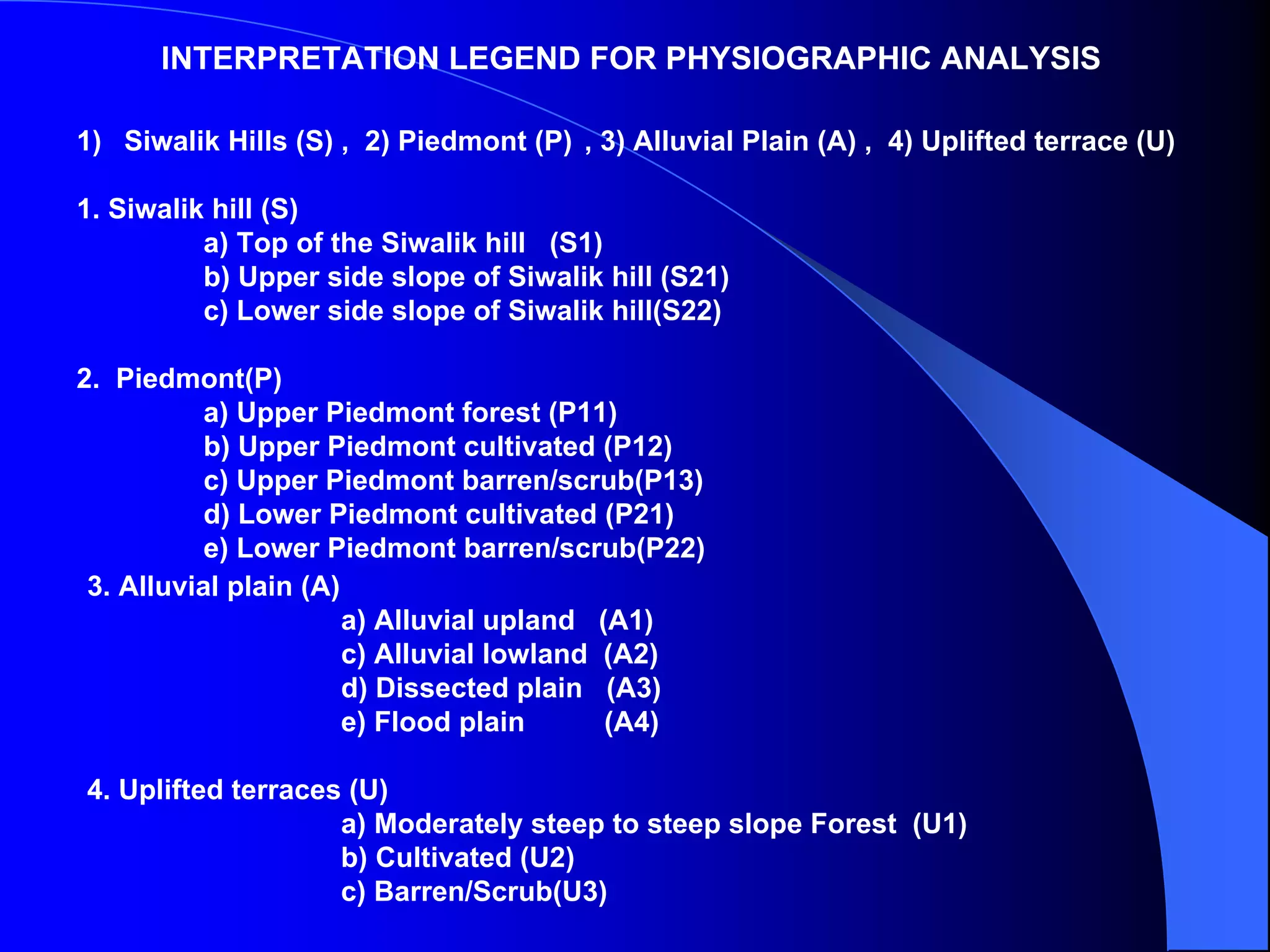 INTERPRETATION LEGEND FOR PHYSIOGRAPHIC ANALYSIS

1) Siwalik Hills (S) , 2) Piedmont (P) , 3) Alluvial Plain (A) , 4) Uplifted terrace (U)

1. Siwalik hill (S)
a) Top of the Siwalik hill (S1)
b) Upper side slope of Siwalik hill (S21)
c) Lower side slope of Siwalik hill(S22)

2. Piedmont(P)
a) Upper Piedmont forest (P11)
b) Upper Piedmont cultivated (P12)
c) Upper Piedmont barren/scrub(P13)
d) Lower Piedmont cultivated (P21)
e) Lower Piedmont barren/scrub(P22)

3. Alluvial plain (A)
a) Alluvial upland (A1)
c) Alluvial lowland (A2)
d) Dissected plain (A3)
e) Flood plain (A4)

4. Uplifted terraces (U)
a) Moderately steep to steep slope Forest (U1)
b) Cultivated (U2)
c) Barren/Scrub(U3)